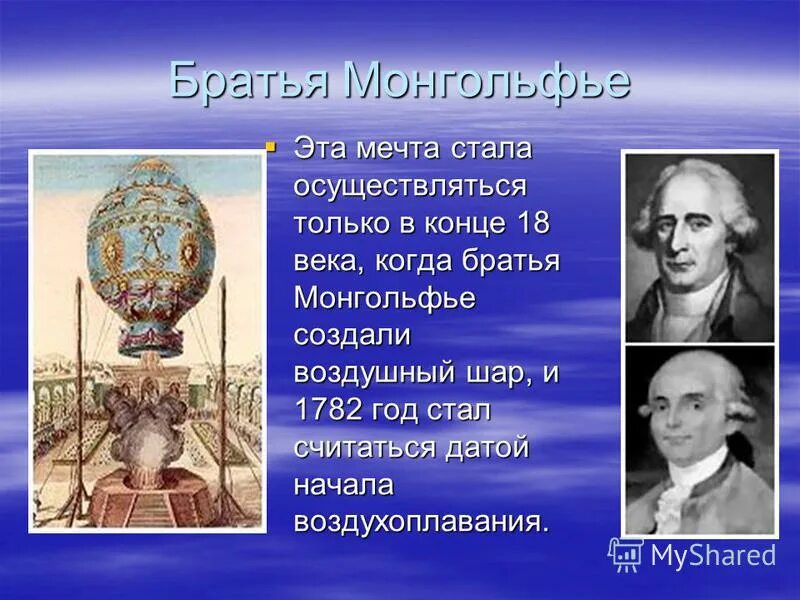 Братья Монгольфье

Эта мечта стала осуществляться только в конце 18 века, когда братья Монгольфье создали воздушный шар, и 1782 год стал считаться датой начала воздухоплавания.

MyShared